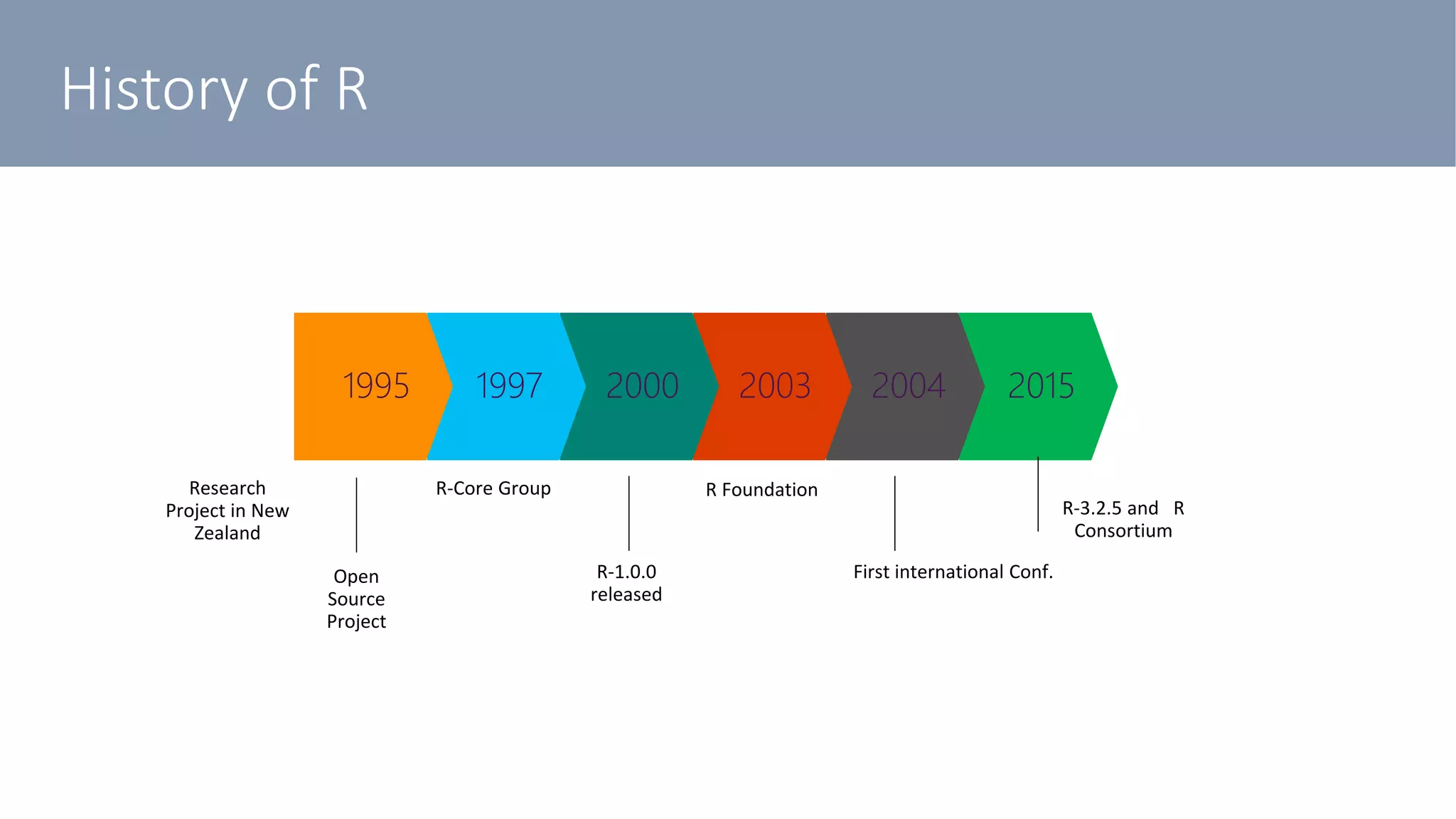 History of R

1995

1997

2000

2003

2004

2015

Research Project in New Zealand

Open Source Project

R-Core Group

R-1.0.0 released

R Foundation

First international Conf.

R-3.2.5 and R Consortium